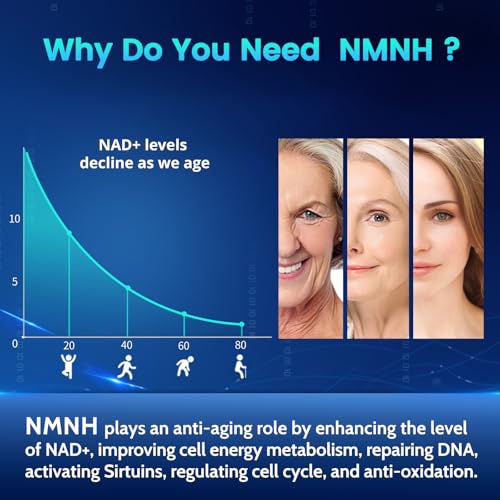 Why Do You Need NMNH ?

NAD+ levels decline as we age

10

5

0

20

40

60

80

NMNH plays an anti-aging role by enhancing the level of NAD+, improving cell energy metabolism, repairing DNA, activating Sirtuins, regulating cell cycle, and anti-oxidation.